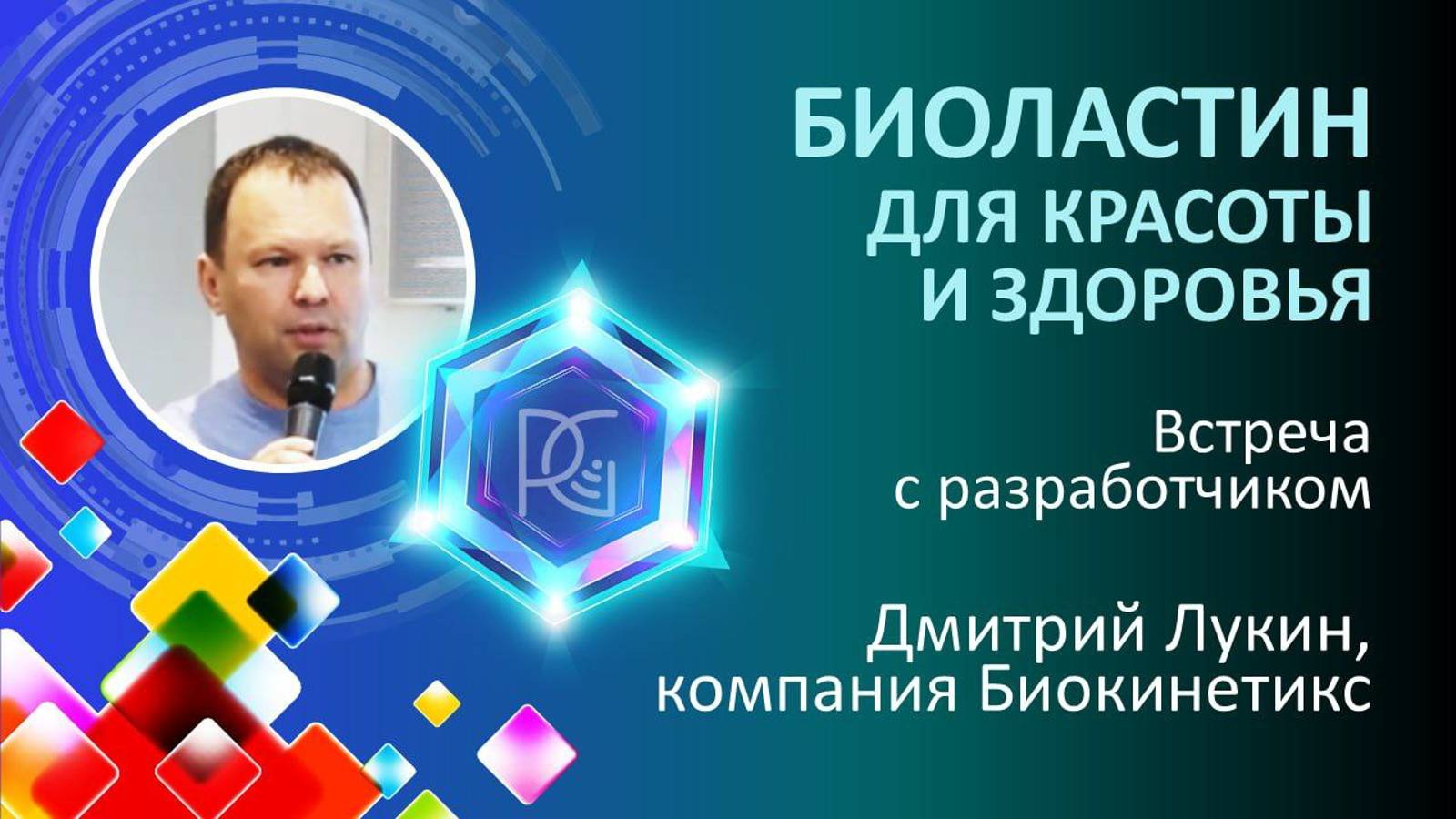 БИОЛАСТИН
ДЛЯ КРАСОТЫ
И ЗДОРОВЬЯ

Встреча
с разработчиком

Дмитрий Лукин,
компания Биокинетикс